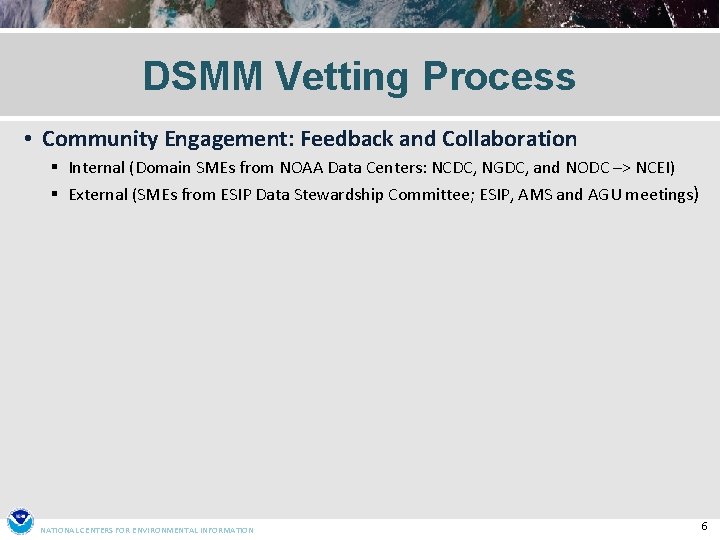 DSMM Vetting Process

• Community Engagement: Feedback and Collaboration

▪ Internal (Domain SMEs from NOAA Data Centers: NCDC, NGDC, and NODC –> NCEI)

▪ External (SMEs from ESIP Data Stewardship Committee; ESIP, AMS and AGU meetings)

NATIONAL CENTERS FOR ENVIRONMENTAL INFORMATION

6